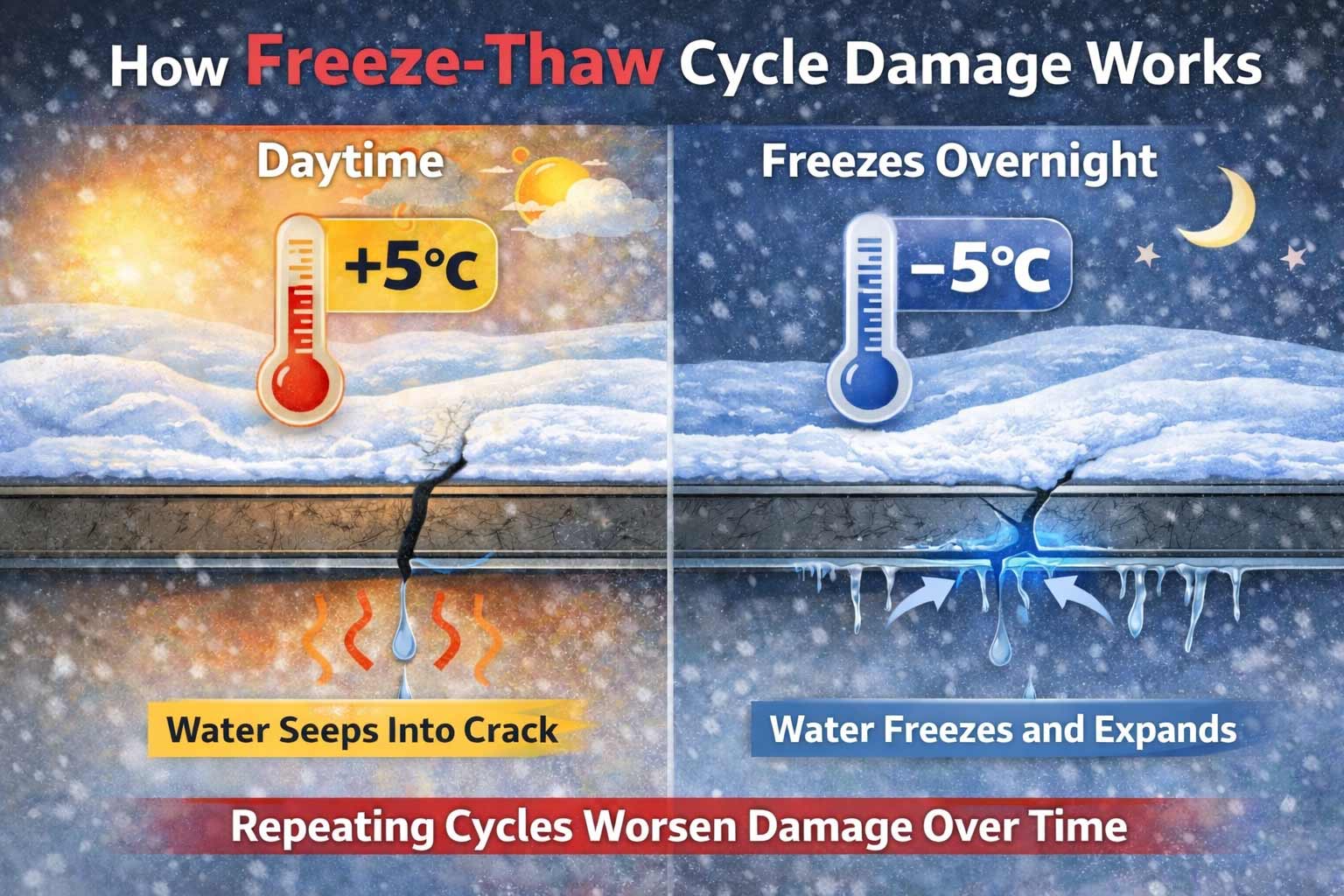 How Freeze-Thaw Cycle Damage Works

Daytime

+5°C

Water Seeps Into Crack

Freezes Overnight

−5°C

Water Freezes and Expands

Repeating Cycles Worsen Damage Over Time